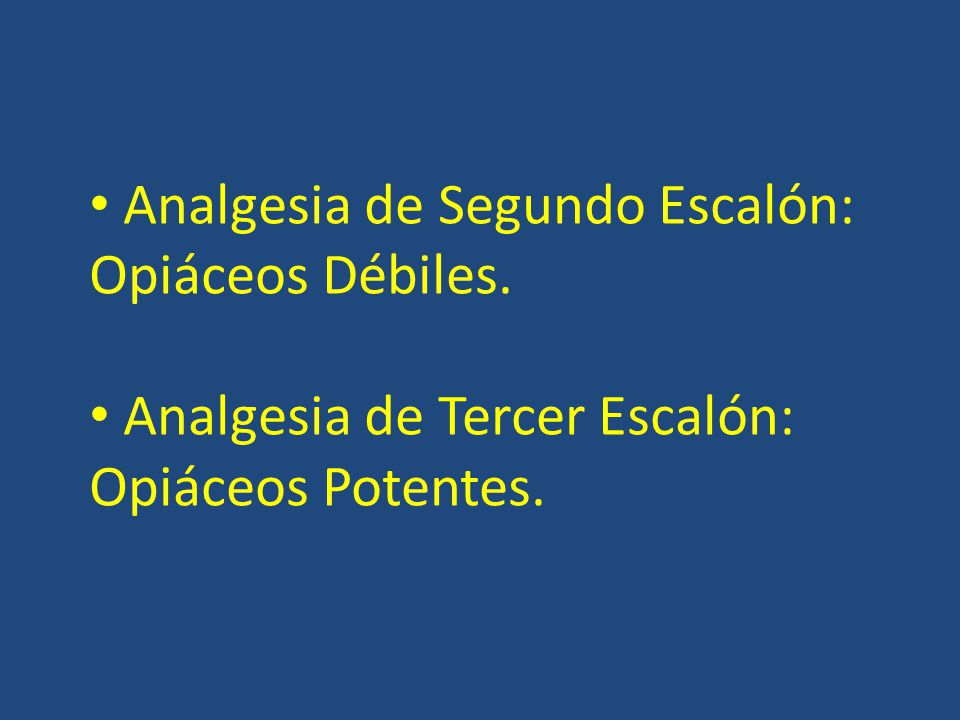 • Analgesia de Segundo Escalón: Opiáceos Débiles.

• Analgesia de Tercer Escalón: Opiáceos Potentes.